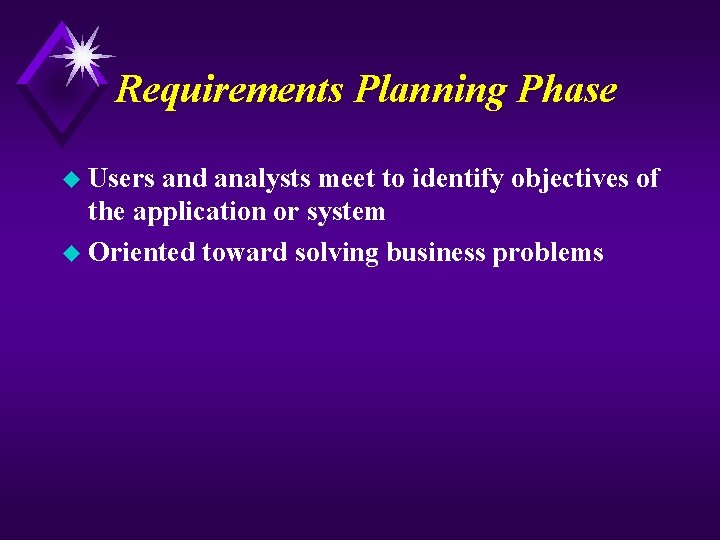 Requirements Planning Phase

Users and analysts meet to identify objectives of the application or system

Oriented toward solving business problems